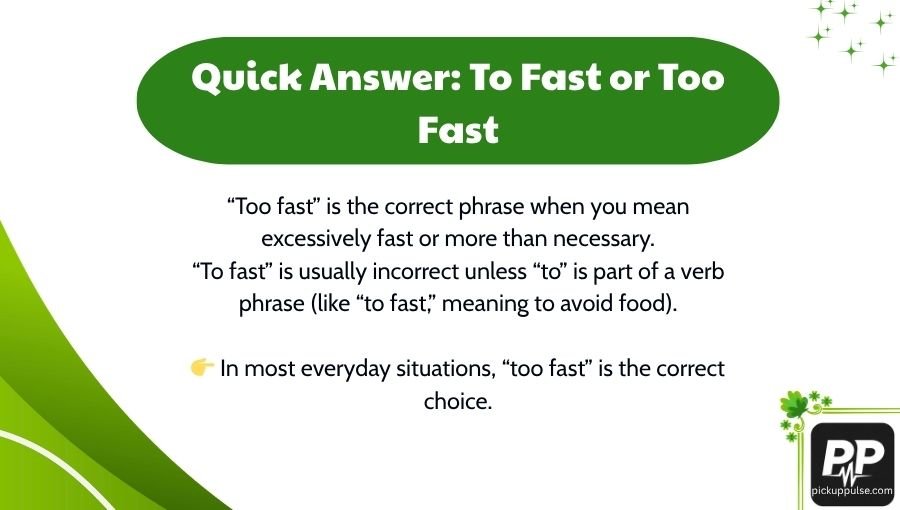 Quick Answer: To Fast or Too Fast

“Too fast” is the correct phrase when you mean excessively fast or more than necessary.
“To fast” is usually incorrect unless “to” is part of a verb phrase (like “to fast,” meaning to avoid food).

👉 In most everyday situations, “too fast” is the correct choice.

PP
pickuppulse.com